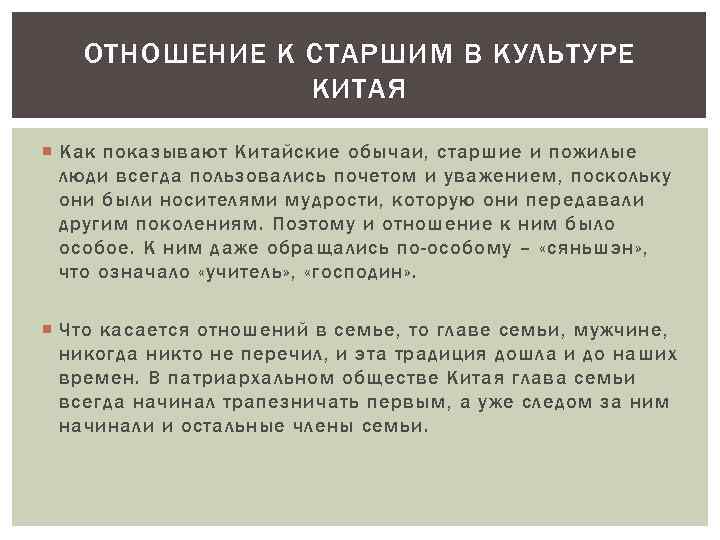 ОТНОШЕНИЕ К СТАРШИМ В КУЛЬТУРЕ КИТАЯ

Как показывают Китайские обычаи, старшие и пожилые люди всегда пользовались почетом и уважением, поскольку они были носителями мудрости, которую они передавали другим поколениям. Поэтому и отношение к ним было особое. К ним даже обращались по-особому – «сяньшэн», что означало «учитель», «господин».

Что касается отношений в семье, то главе семьи, мужчине, никогда никто не перечил, и эта традиция дошла и до наших времен. В патриархальном обществе Китая глава семьи всегда начинал трапезничать первым, а уже следом за ним начинали и остальные члены семьи.